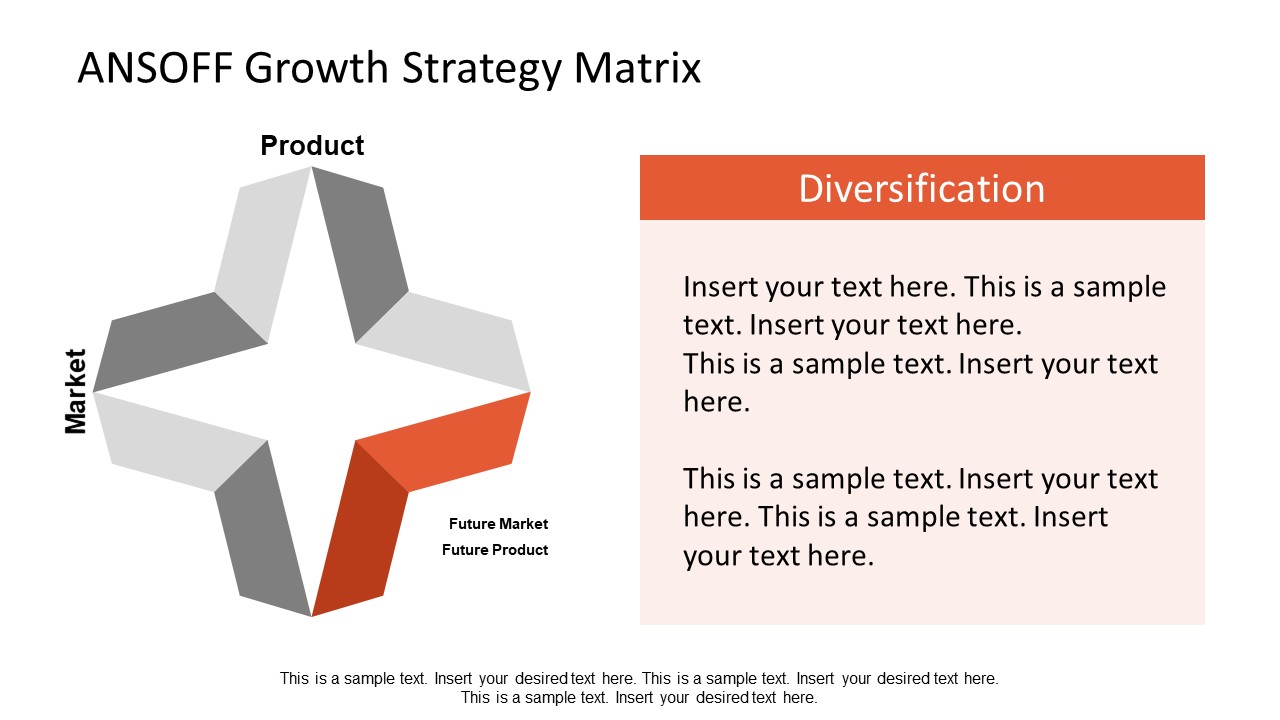 ANSOFF Growth Strategy Matrix

Product

Market

Future Market
Future Product

Diversification

Insert your text here. This is a sample text. Insert your text here.
This is a sample text. Insert your text here.

This is a sample text. Insert your text here. This is a sample text. Insert your text here.

This is a sample text. Insert your desired text here. This is a sample text. Insert your desired text here. This is a sample text. Insert your desired text here.